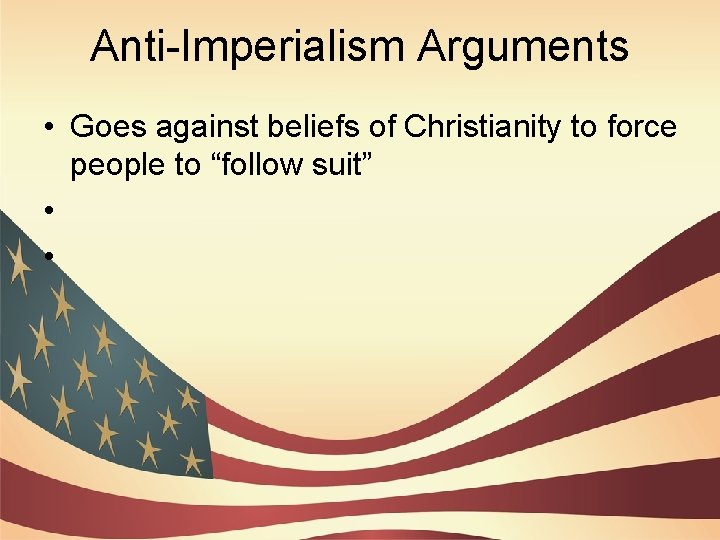 Anti-Imperialism Arguments

• Goes against beliefs of Christianity to force people to “follow suit”
•
•